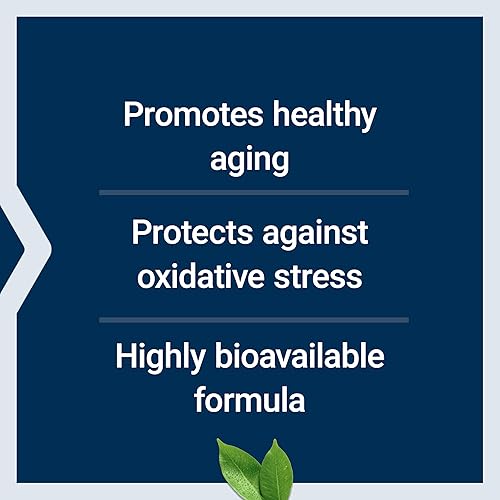 Promotes healthy aging

Protects against oxidative stress

Highly bioavailable formula